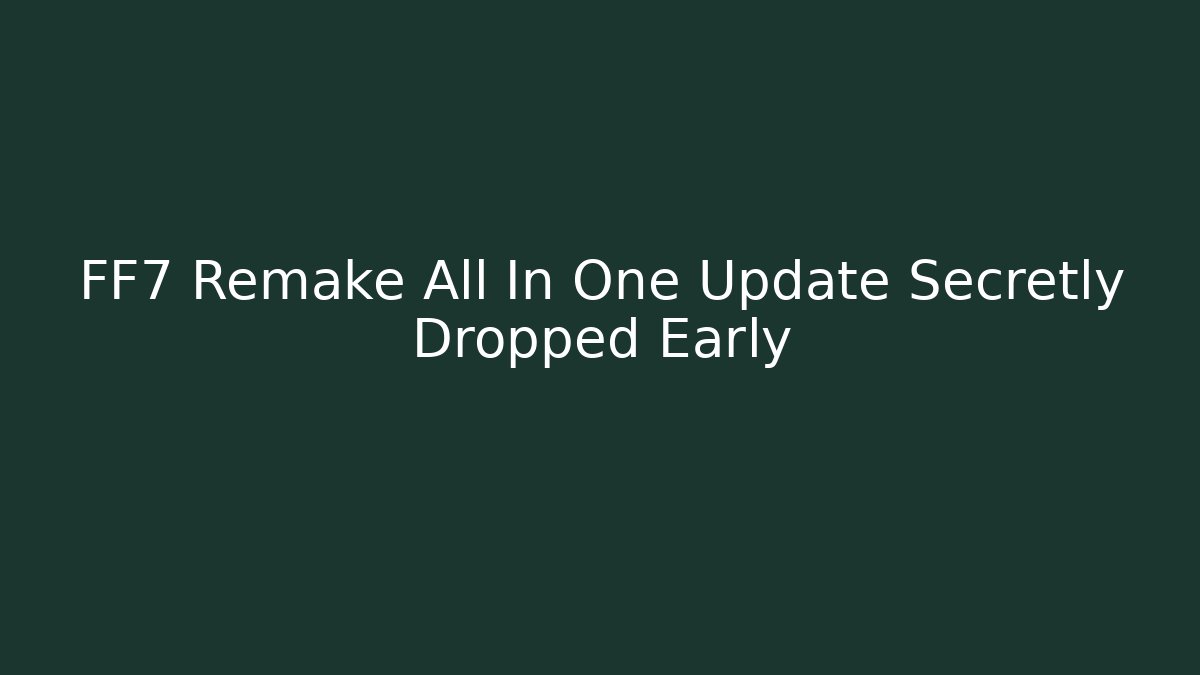 FF7 Remake All In One Update Secretly Dropped Early